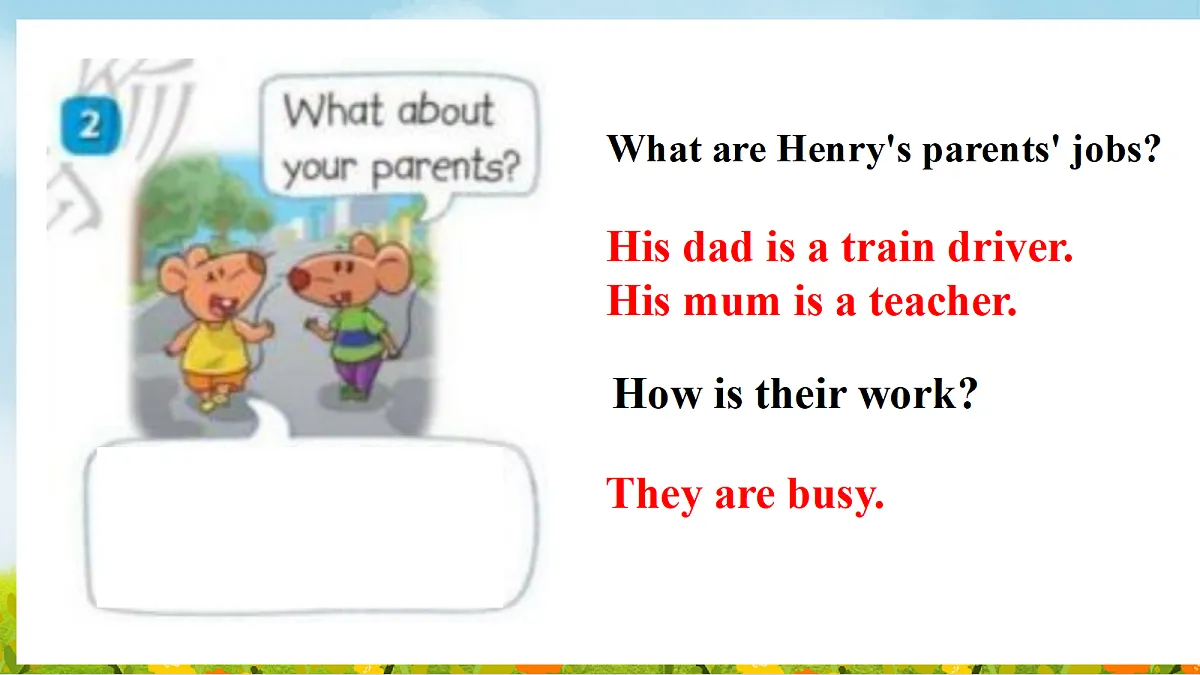 2

What about your parents?

What are Henry's parents' jobs?

His dad is a train driver.
His mum is a teacher.

How is their work?

They are busy.